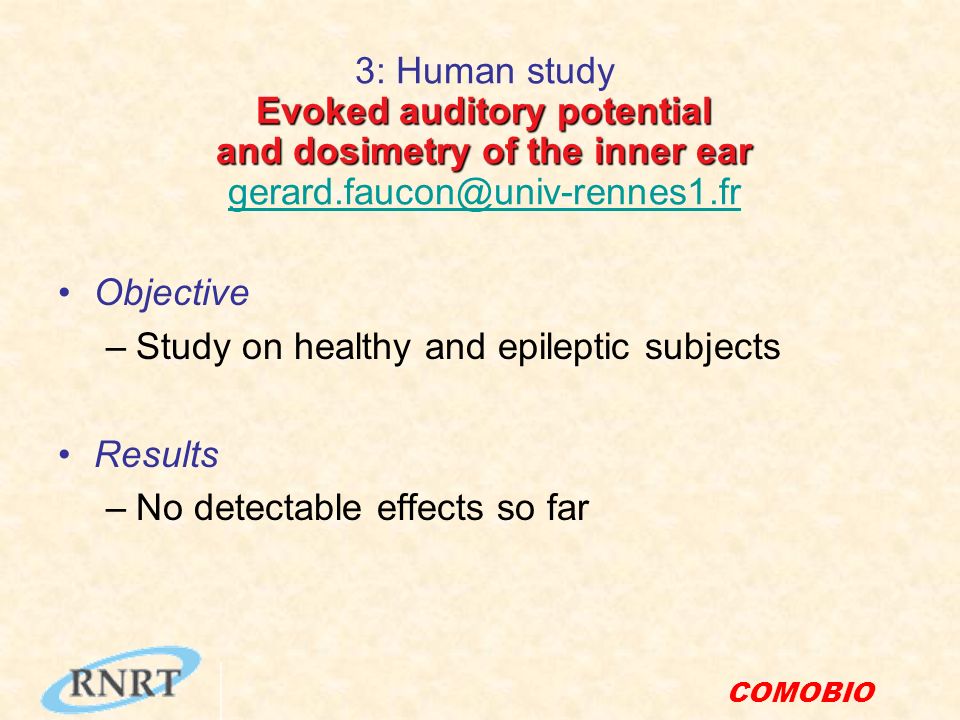 3: Human study
Evoked auditory potential
and dosimetry of the inner ear
gerard.faucon@univ-rennes1.fr

• Objective
– Study on healthy and epileptic subjects

• Results
– No detectable effects so far

RNRT

COMOBIO